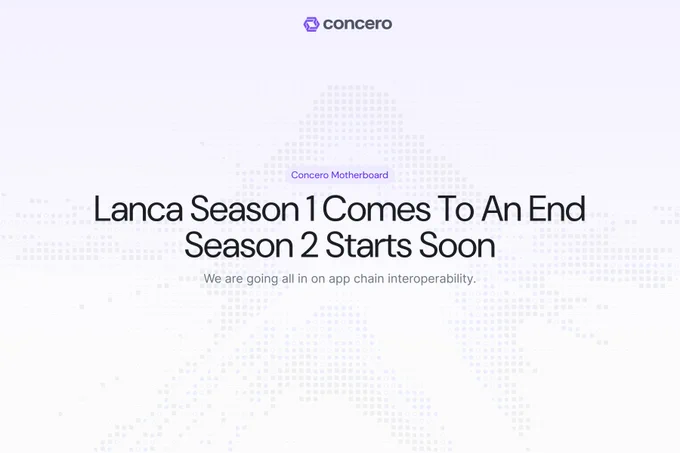 concero

Concero Motherboard

Lanca Season 1 Comes To An End
Season 2 Starts Soon

We are going all in on app chain interoperability.